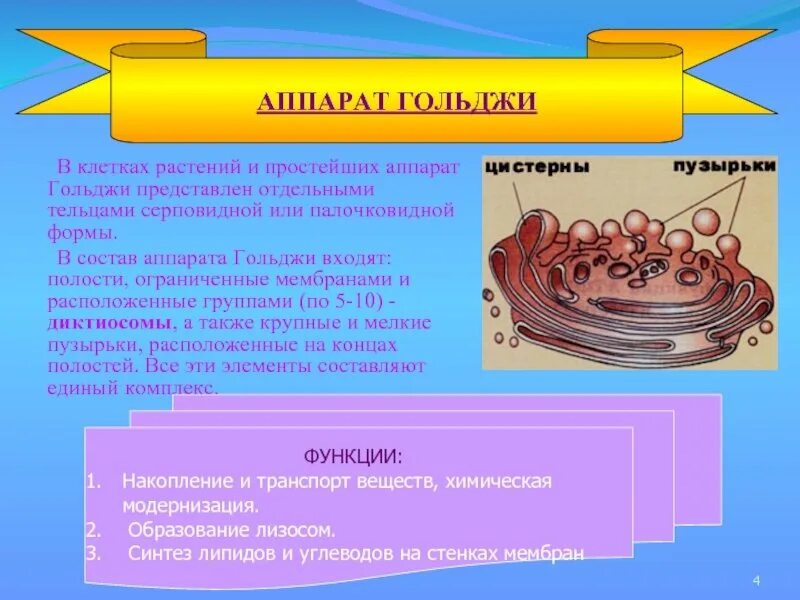 АППАРАТ ГОЛЬДЖИ

В клетках растений и простейших аппарат Гольджи представлен отдельными тельцами серповидной или палочковидной формы.

В состав аппарата Гольджи входят: полости, ограниченные мембранами и расположенные группами (по 5-10) - диктиосомы, а также крупные и мелкие пузырьки, расположенные на концах полостей. Все эти элементы составляют единый комплекс.

цистерны

пузырьки

ФУНКЦИИ:
1. Накопление и транспорт веществ, химическая модернизация.
2. Образование лизосом.
3. Синтез липидов и углеводов на стенках мембран

4